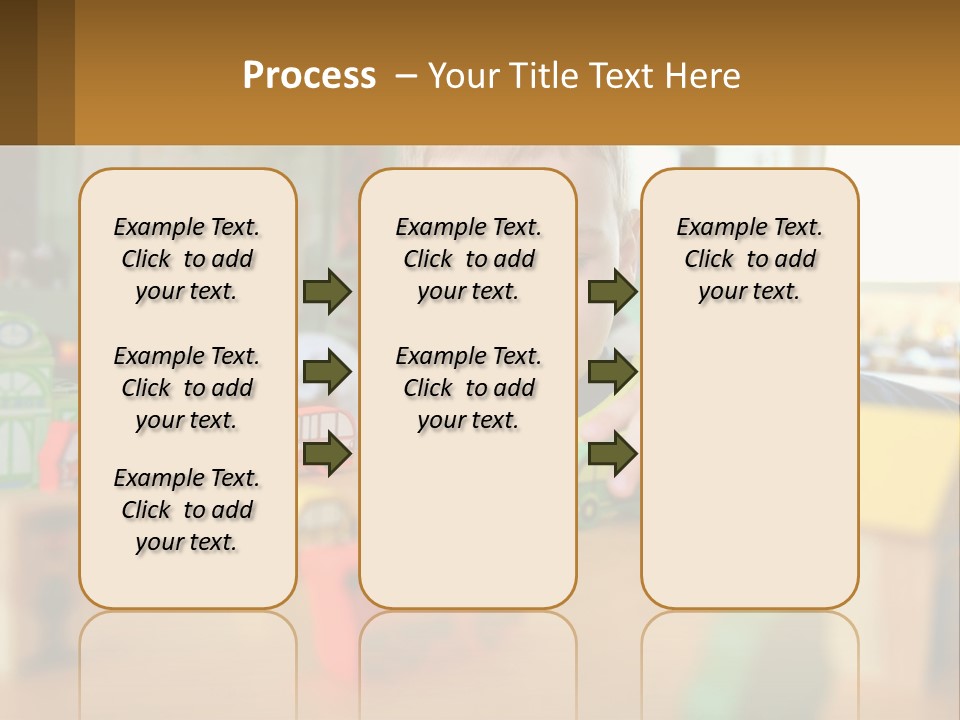 Process – Your Title Text Here

Example Text. Click to add your text.

Example Text. Click to add your text.

Example Text. Click to add your text.

Example Text. Click to add your text.

Example Text. Click to add your text.

Example Text. Click to add your text.